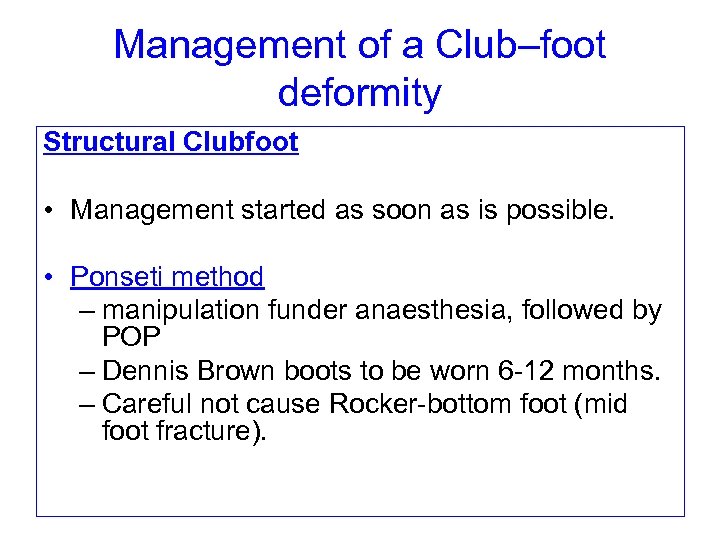 Management of a Club–foot deformity

Structural Clubfoot

• Management started as soon as is possible.

• Ponseti method
– manipulation funder anaesthesia, followed by POP
– Dennis Brown boots to be worn 6-12 months.
– Careful not cause Rocker-bottom foot (mid foot fracture).